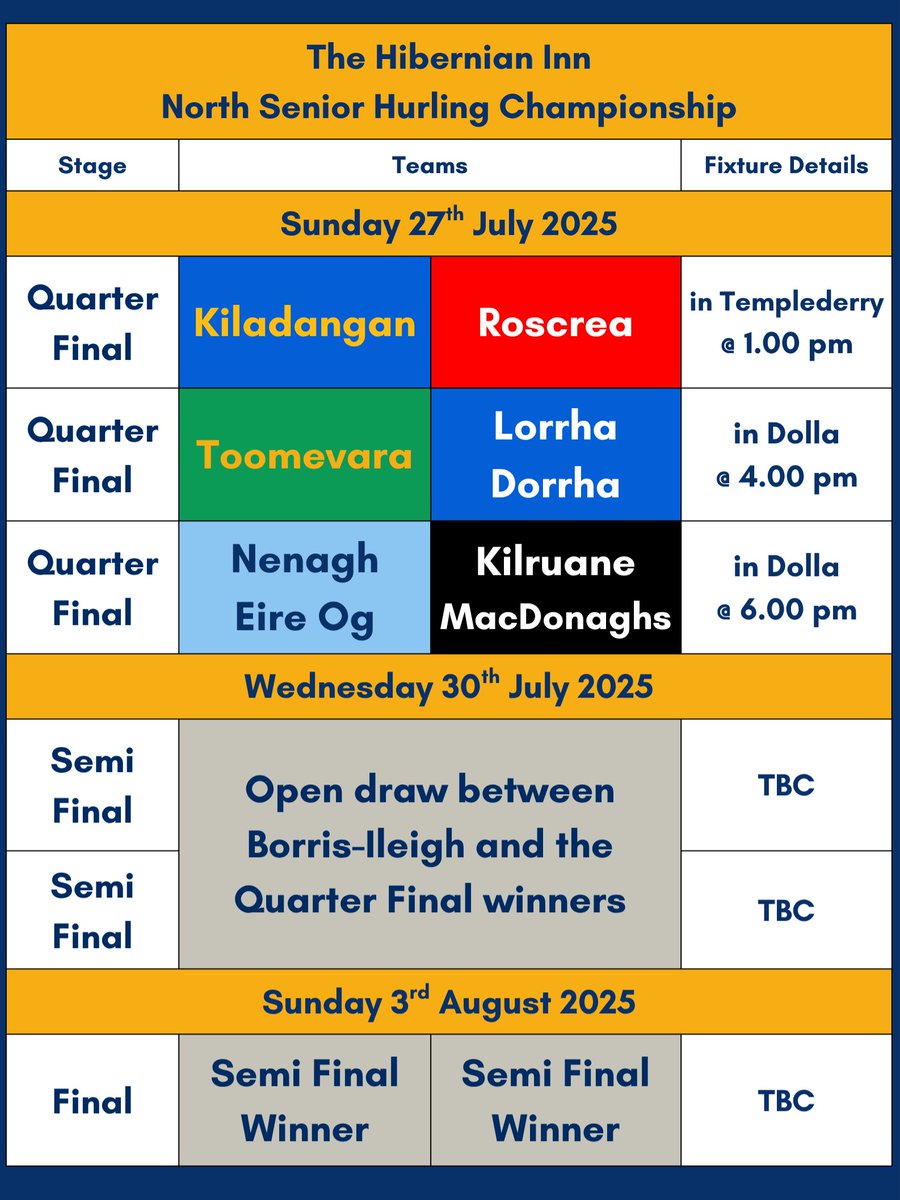 The Hibernian Inn
North Senior Hurling Championship

| Stage | Teams | | Fixture Details |
|---|---|---|---|
| Sunday 27$^{th}$ July 2025 | | | |
| Quarter Final | Kiladangan | Roscrea | in Templederry @ 1.00 pm |
| Quarter Final | Toomevara | Lorrha Dorrha | in Dolla @ 4.00 pm |
| Quarter Final | Nenagh Eire Og | Kilruane MacDonaghs | in Dolla @ 6.00 pm |
| Wednesday 30$^{th}$ July 2025 | | | |
| Semi Final | Open draw between Borris-Ileigh and the Quarter Final winners | | TBC |
| Semi Final | | | TBC |
| Sunday 3$^{rd}$ August 2025 | | | |
| Final | Semi Final Winner | Semi Final Winner | TBC |